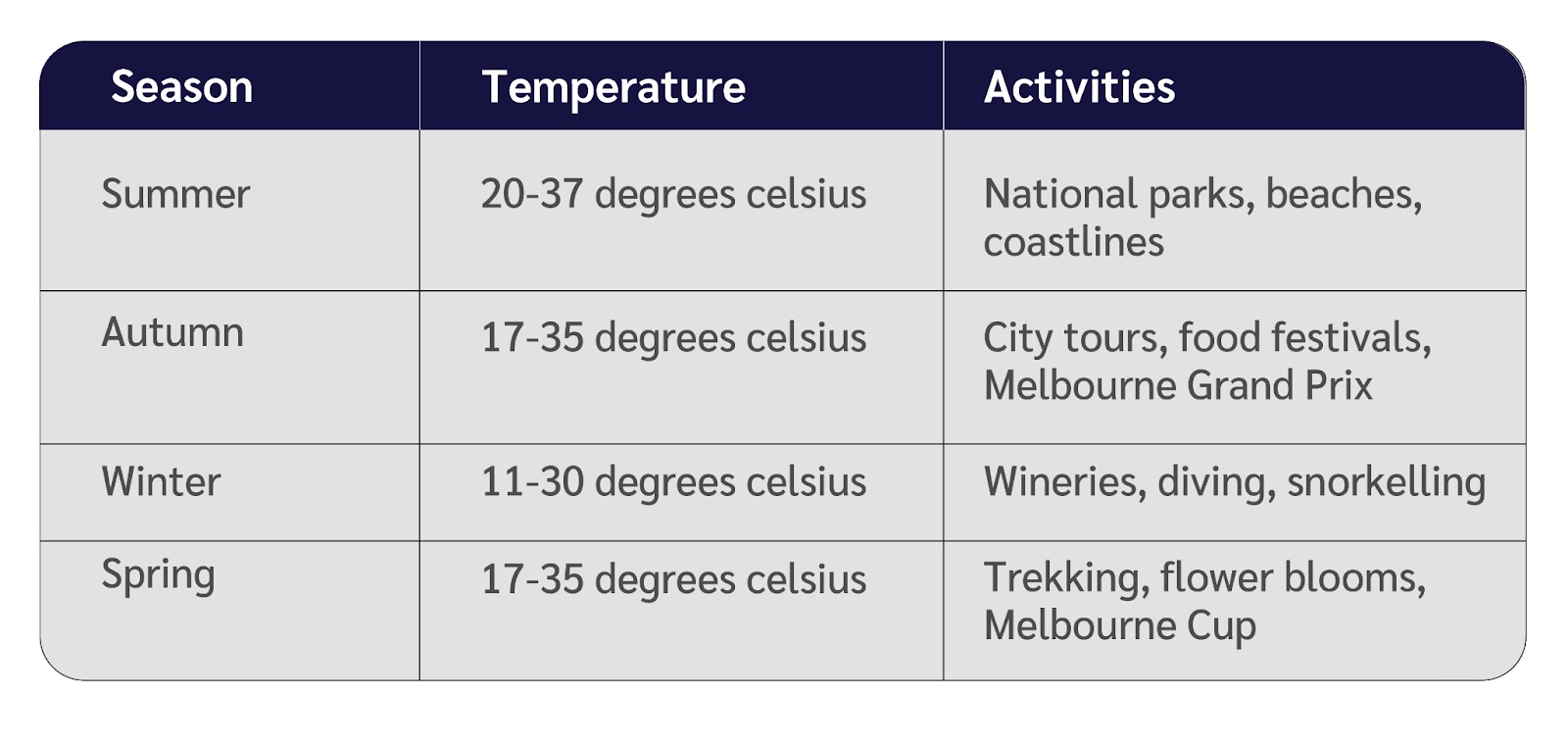 | Season | Temperature | Activities |
|---|---|---|
| Summer | 20-37 degrees celsius | National parks, beaches, coastlines |
| Autumn | 17-35 degrees celsius | City tours, food festivals, Melbourne Grand Prix |
| Winter | 11-30 degrees celsius | Wineries, diving, snorkelling |
| Spring | 17-35 degrees celsius | Trekking, flower blooms, Melbourne Cup |